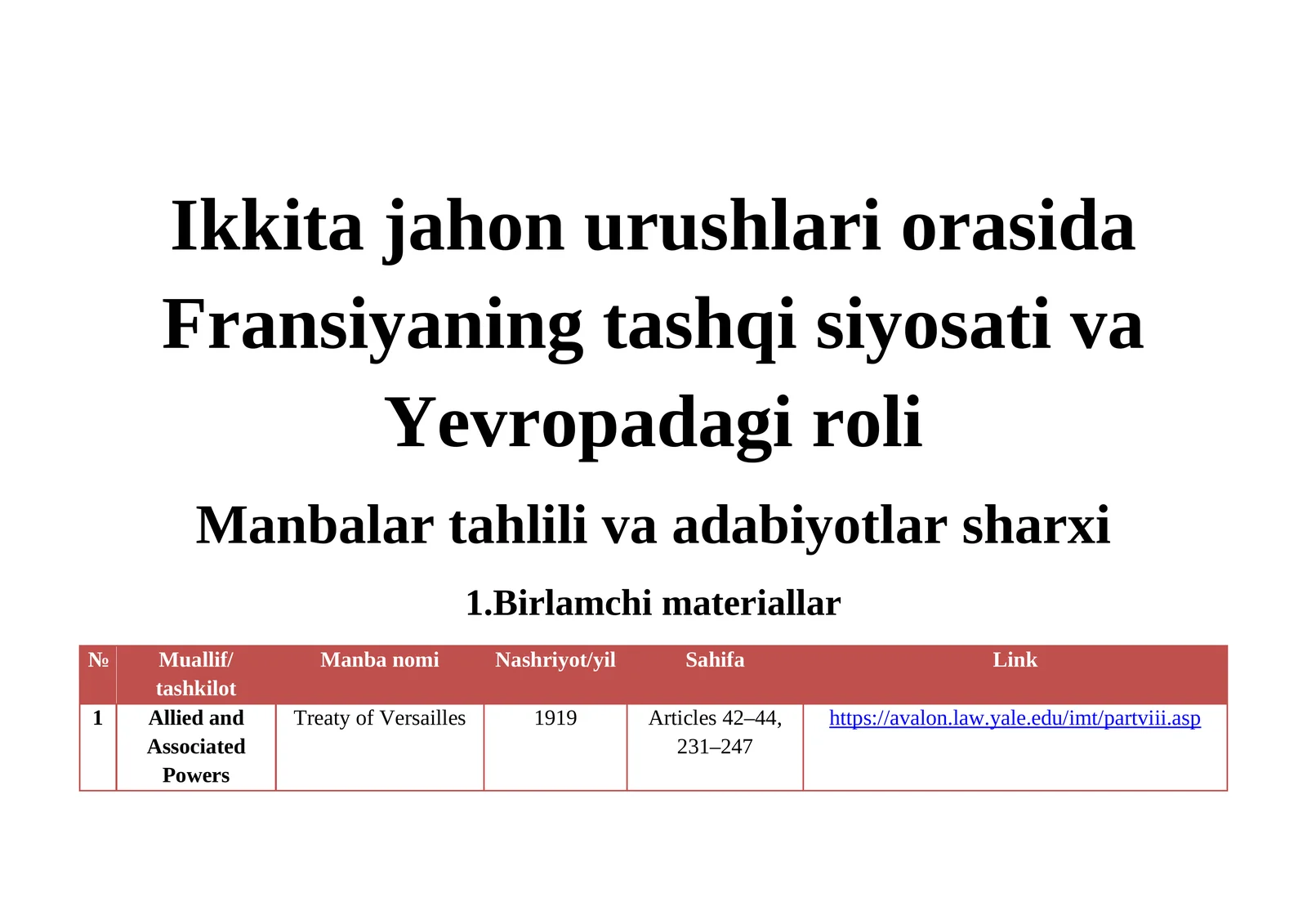 Ikkita jahon urushlari orasida Fransiyaning tashqi siyosati va Yevropadagi roli

Manbalar tahlili va adabiyotlar sharxi

1.Birlamchi materiallar

| № | Muallif/ tashkilot | Manba nomi | Nashriyot/yil | Sahifa | Link |
|---|---|---|---|---|---|
| 1 | Allied and Associated Powers | Treaty of Versailles | 1919 | Articles 42–44, 231–247 | https://avalon.law.yale.edu/imt/partviii.asp |